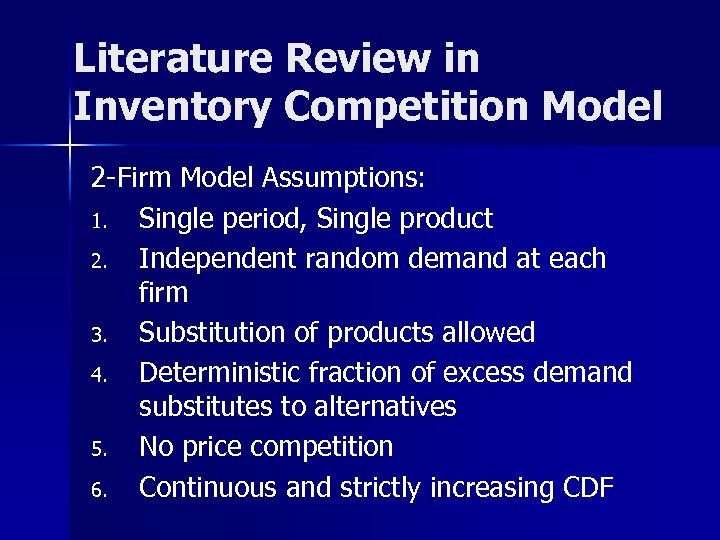 Literature Review in Inventory Competition Model

2-Firm Model Assumptions:

1. Single period, Single product
2. Independent random demand at each firm
3. Substitution of products allowed
4. Deterministic fraction of excess demand substitutes to alternatives
5. No price competition
6. Continuous and strictly increasing CDF